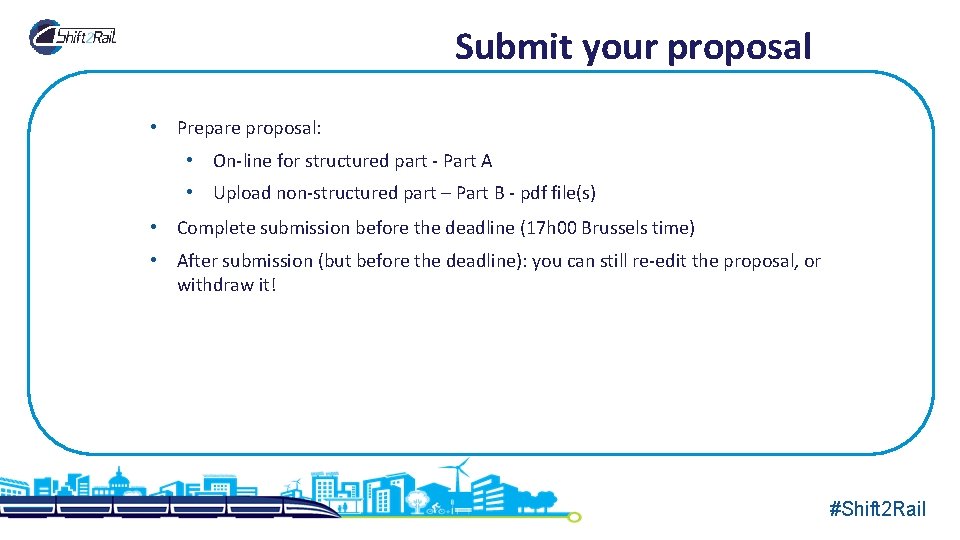 Shift2Rail

Submit your proposal

• Prepare proposal:

• On-line for structured part - Part A

• Upload non-structured part – Part B - pdf file(s)

• Complete submission before the deadline (17h00 Brussels time)

• After submission (but before the deadline): you can still re-edit the proposal, or withdraw it!

#Shift2Rail